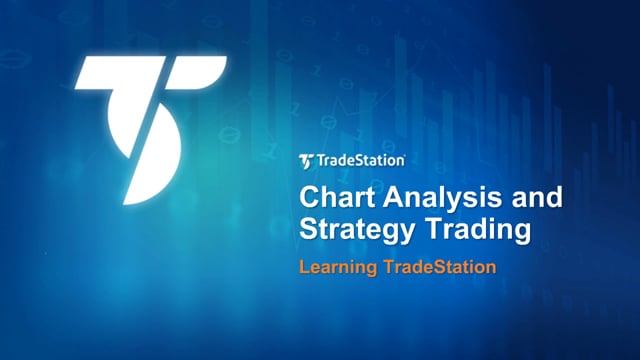 TradeStation

Chart Analysis and Strategy Trading

Learning TradeStation